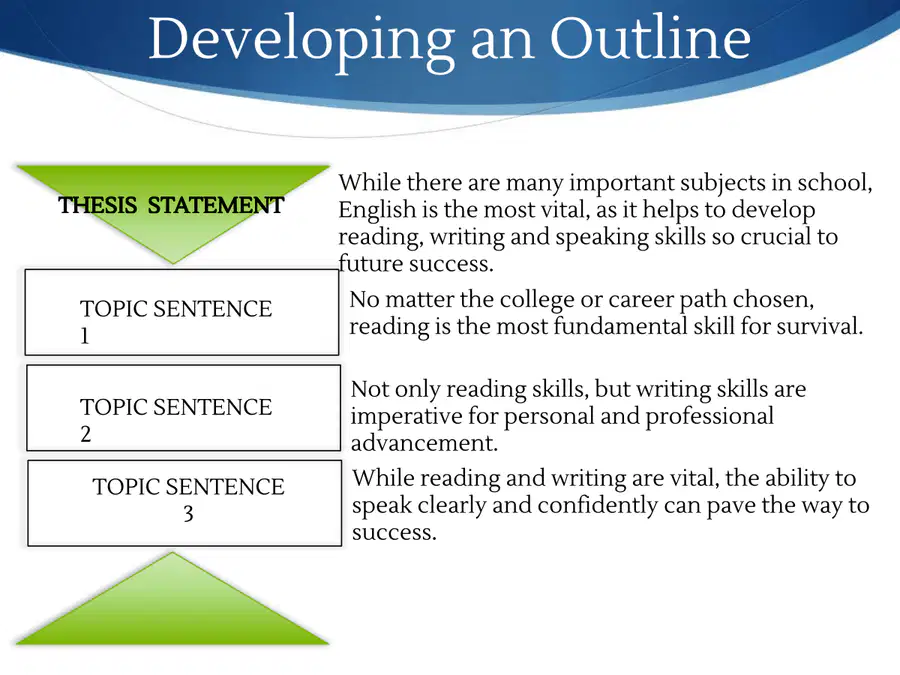 Developing an Outline

THESIS STATEMENT

While there are many important subjects in school, English is the most vital, as it helps to develop reading, writing and speaking skills so crucial to future success.

TOPIC SENTENCE 1

No matter the college or career path chosen, reading is the most fundamental skill for survival.

TOPIC SENTENCE 2

Not only reading skills, but writing skills are imperative for personal and professional advancement.

TOPIC SENTENCE 3

While reading and writing are vital, the ability to speak clearly and confidently can pave the way to success.